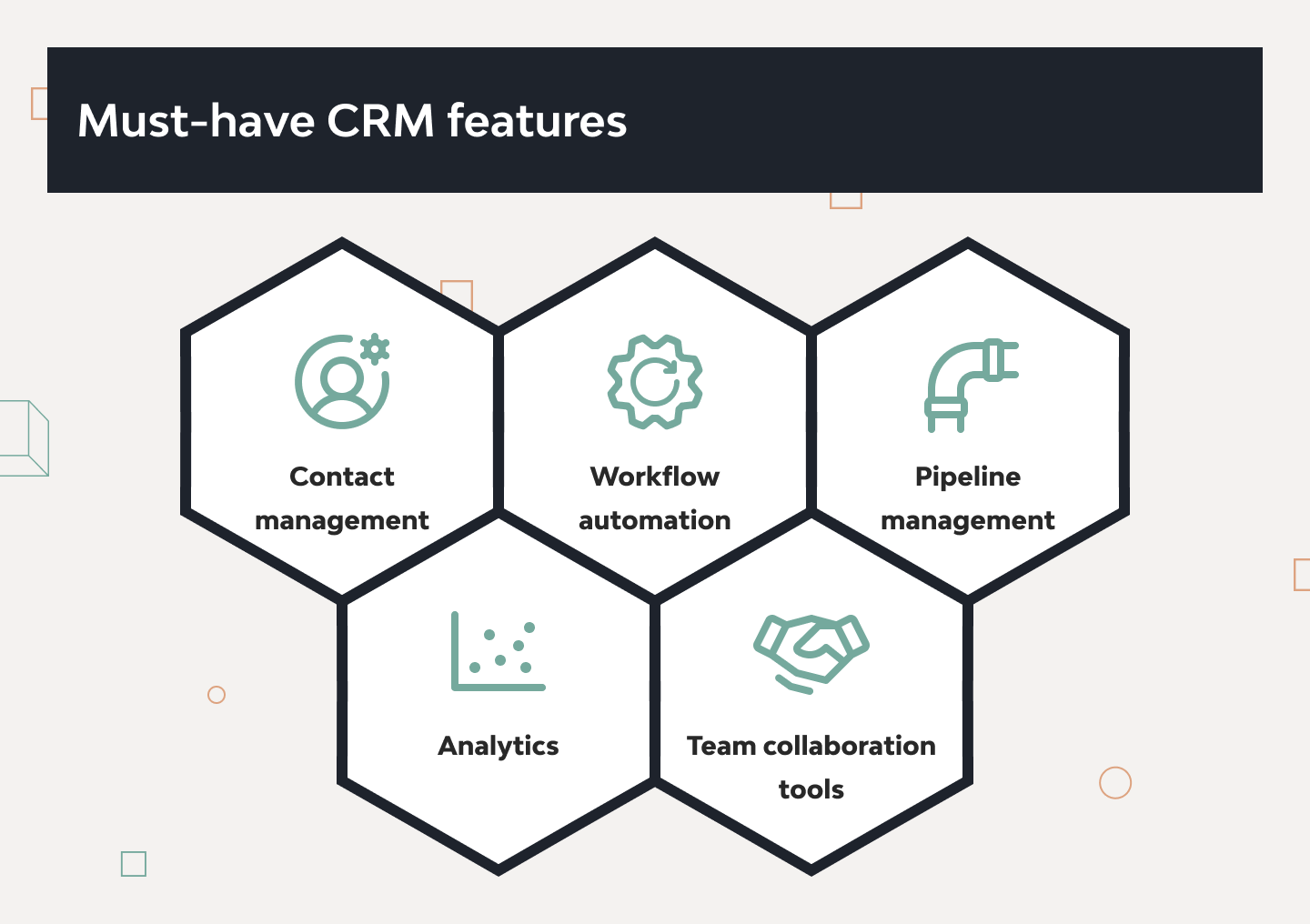 Must-have CRM features

Contact management

Workflow automation

Pipeline management

Analytics

Team collaboration tools